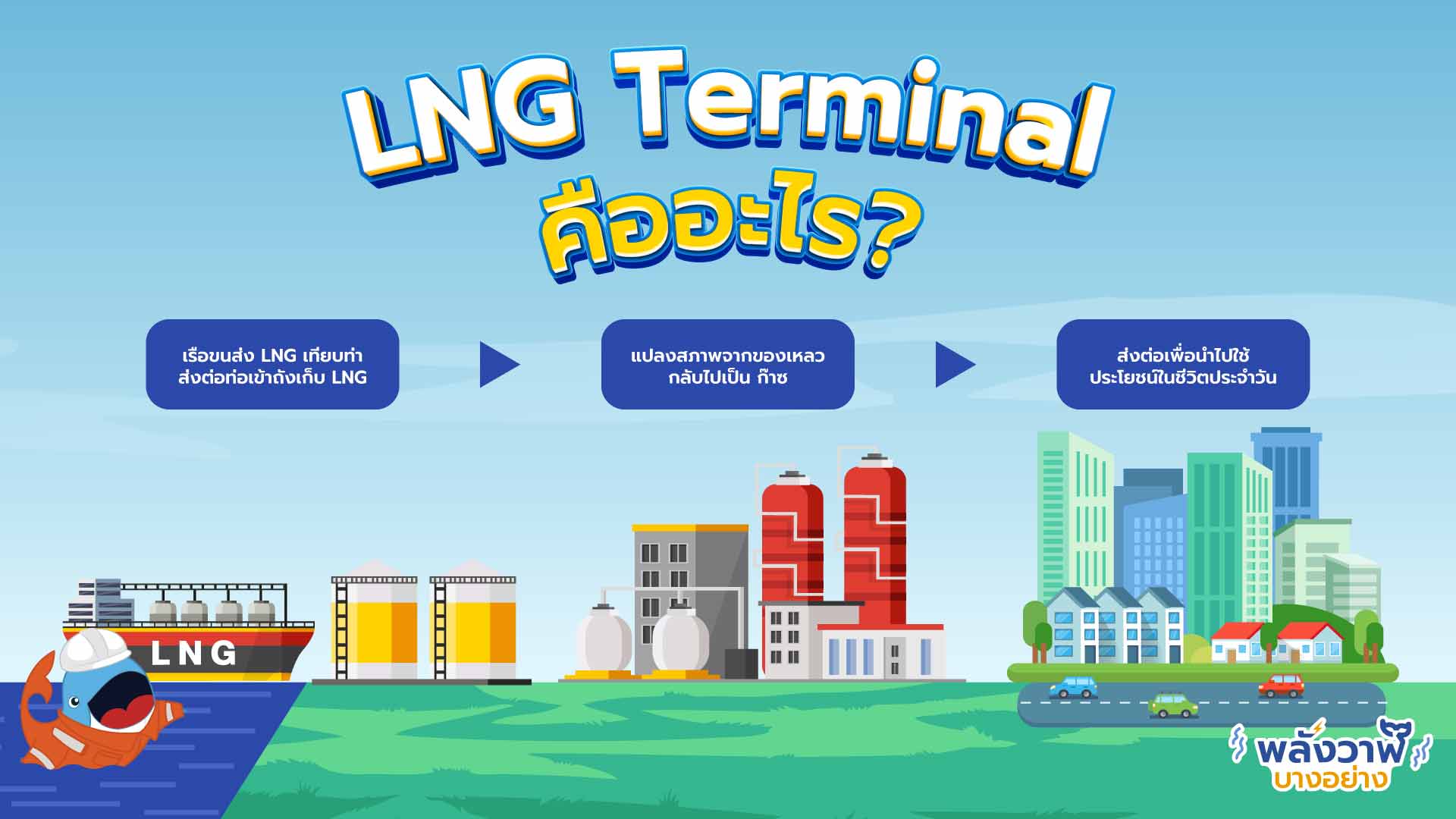 LNG Terminal
คืออะไร?

เรือขนส่ง LNG เทียบท่า ส่งต่อท่อเข้าถังเก็บ LNG

แปลงสภาพจากของเหลว กลับไปเป็น ก๊าซ

ส่งต่อเพื่อนำไปใช้ ประโยชน์ในชีวิตประจำวัน

LNG

พลังวาฬ
บางอย่าง